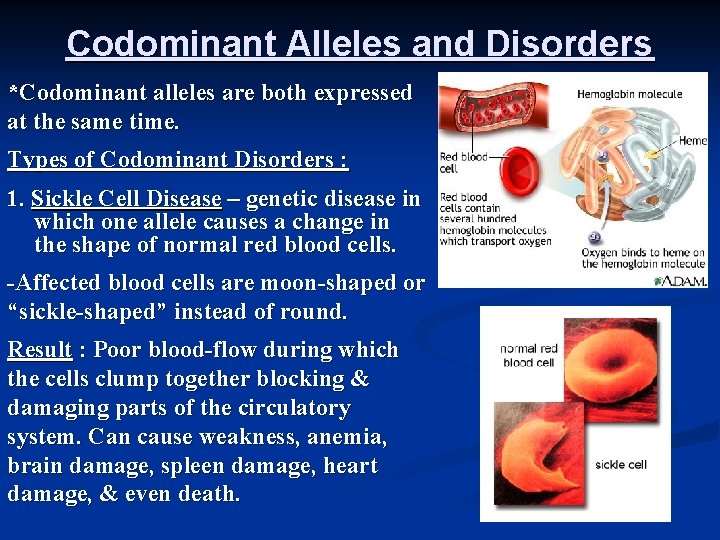 Codominant Alleles and Disorders

*Codominant alleles are both expressed at the same time.

Types of Codominant Disorders :

1. Sickle Cell Disease – genetic disease in which one allele causes a change in the shape of normal red blood cells.

-Affected blood cells are moon-shaped or “sickle-shaped” instead of round.

Result : Poor blood-flow during which the cells clump together blocking & damaging parts of the circulatory system. Can cause weakness, anemia, brain damage, spleen damage, heart damage, & even death.

Hemoglobin molecule

Heme

Red blood cell

Red blood cells contain several hundred hemoglobin molecules which transport oxygen

Oxygen binds to heme on the hemoglobin molecule

A.D.A.M.

normal red blood cell

sickle cell